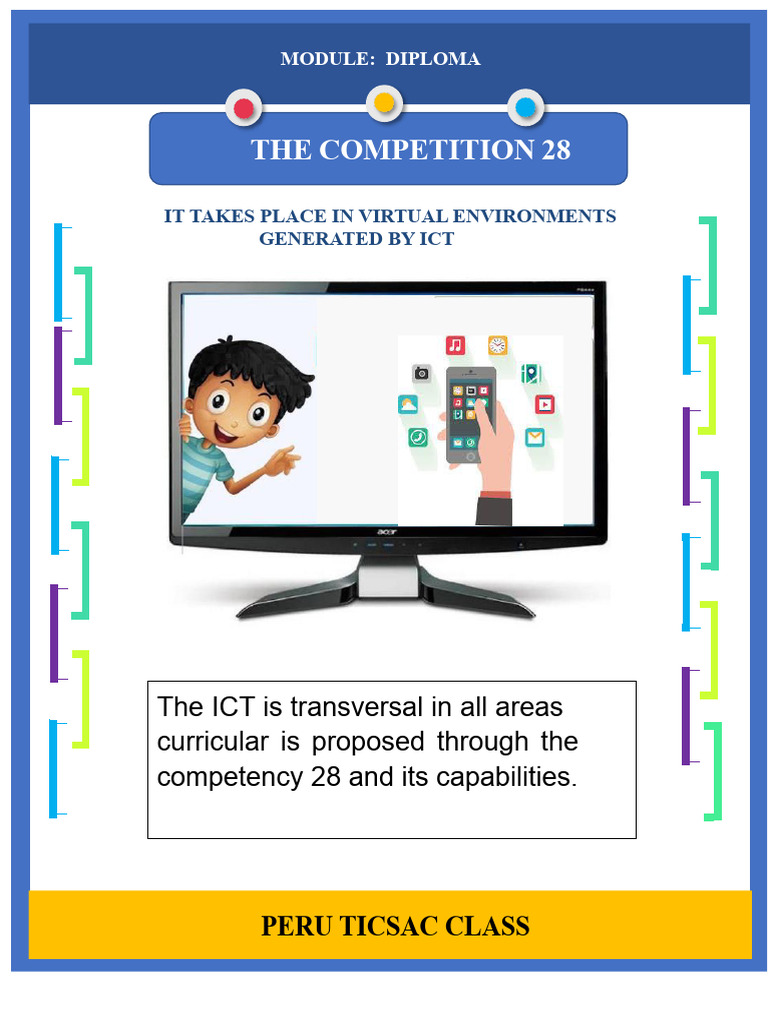 MODULE: DIPLOMA

THE COMPETITION 28

IT TAKES PLACE IN VIRTUAL ENVIRONMENTS GENERATED BY ICT

acer

The ICT is transversal in all areas curricular is proposed through the competency 28 and its capabilities.

PERU TICSAC CLASS